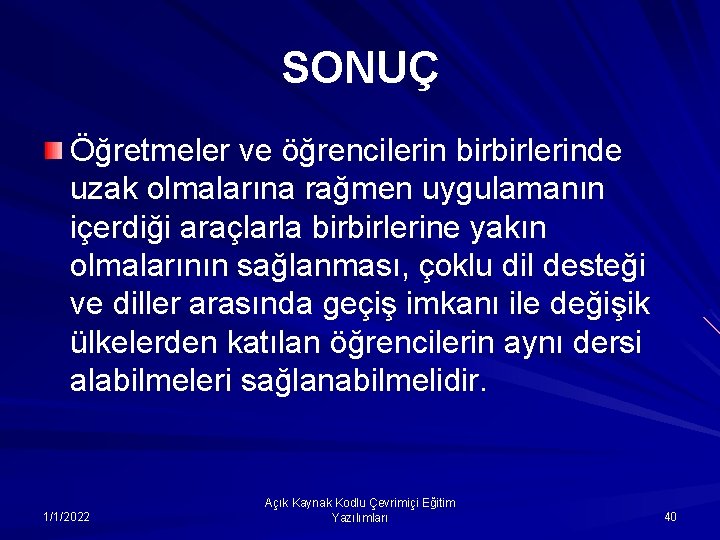 SONUÇ

Öğretmeler ve öğrencilerin birbirlerinde uzak olmalarına rağmen uygulamanın içerdiği araçlarla birbirlerine yakın olmalarının sağlanması, çoklu dil desteği ve diller arasında geçiş imkanı ile değişik ülkelerden katılan öğrencilerin aynı dersi alabilmeleri sağlanabilmelidir.

1/1/2022

Açık Kaynak Kodlu Çevrimiçi Eğitim Yazılımları

40